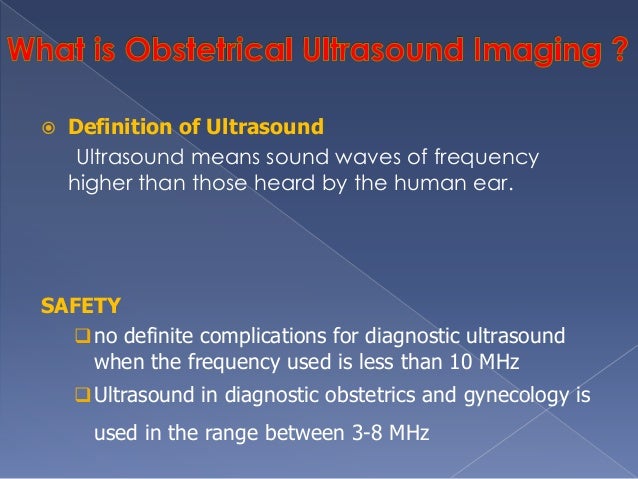 What is Obstetrical Ultrasound Imaging ?

Definition of Ultrasound

Ultrasound means sound waves of frequency higher than those heard by the human ear.

SAFETY

no definite complications for diagnostic ultrasound when the frequency used is less than 10 MHz

Ultrasound in diagnostic obstetrics and gynecology is used in the range between 3-8 MHz